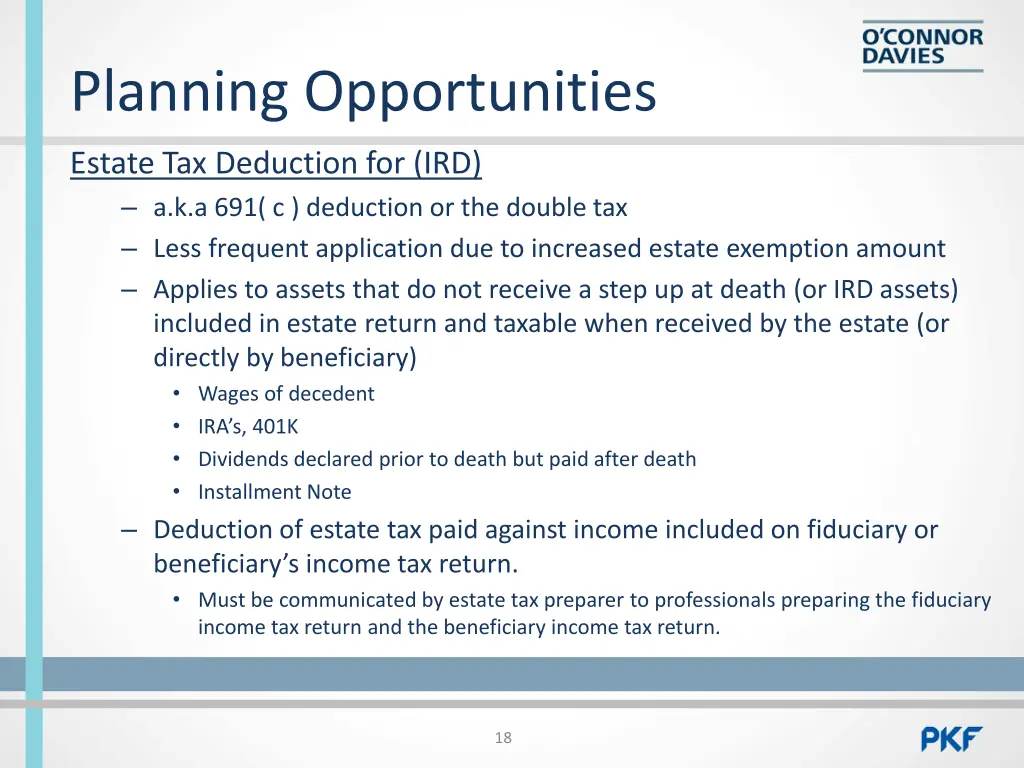 O'CONNOR DAVIES

Planning Opportunities

Estate Tax Deduction for (IRD)

– a.k.a 691( c ) deduction or the double tax
– Less frequent application due to increased estate exemption amount
– Applies to assets that do not receive a step up at death (or IRD assets) included in estate return and taxable when received by the estate (or directly by beneficiary)
• Wages of decedent
• IRA's, 401K
• Dividends declared prior to death but paid after death
• Installment Note
– Deduction of estate tax paid against income included on fiduciary or beneficiary's income tax return.
• Must be communicated by estate tax preparer to professionals preparing the fiduciary income tax return and the beneficiary income tax return.

18

PKF